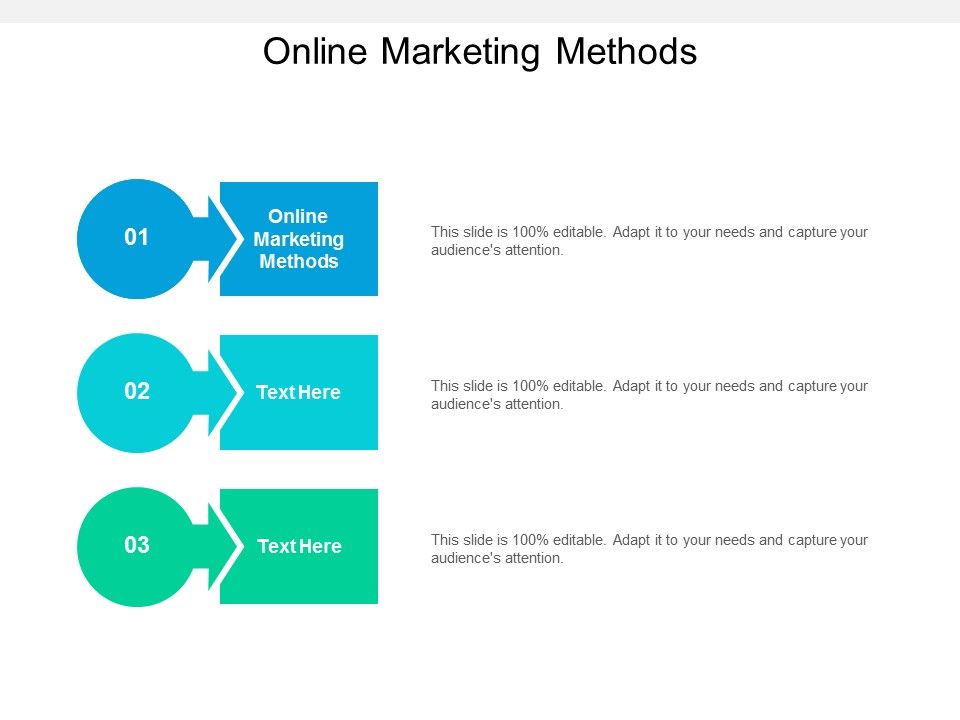 Online Marketing Methods

01

Online Marketing Methods

This slide is 100% editable. Adapt it to your needs and capture your audience's attention.

02

Text Here

This slide is 100% editable. Adapt it to your needs and capture your audience's attention.

03

Text Here

This slide is 100% editable. Adapt it to your needs and capture your audience's attention.